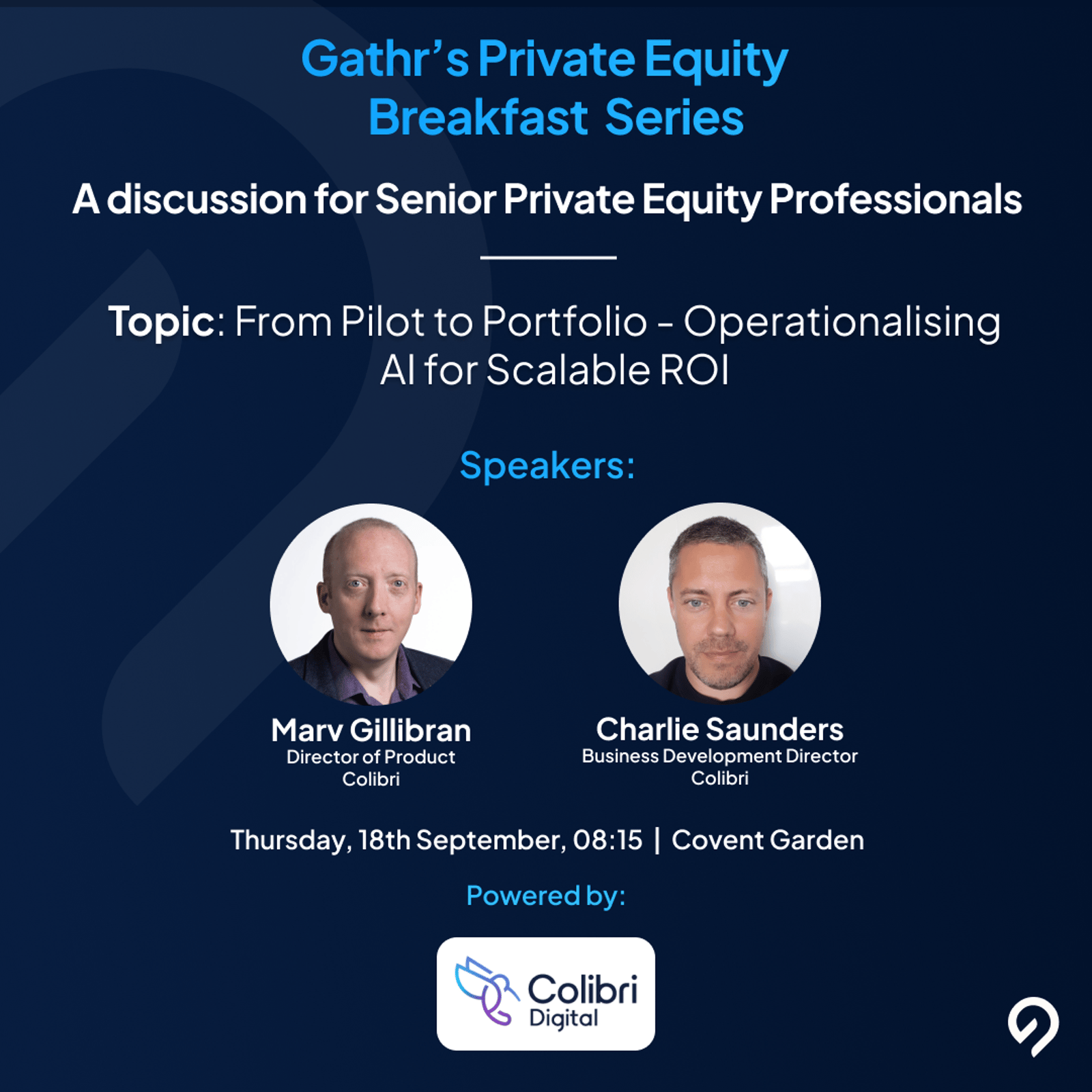 Gathr's Private Equity Breakfast Series

A discussion for Senior Private Equity Professionals

Topic: From Pilot to Portfolio - Operationalising AI for Scalable ROI

Speakers:

Marv Gillibran
Director of Product
Colibri

Charlie Saunders
Business Development Director
Colibri

Thursday, 18th September, 08:15 | Covent Garden

Powered by:

Colibri Digital